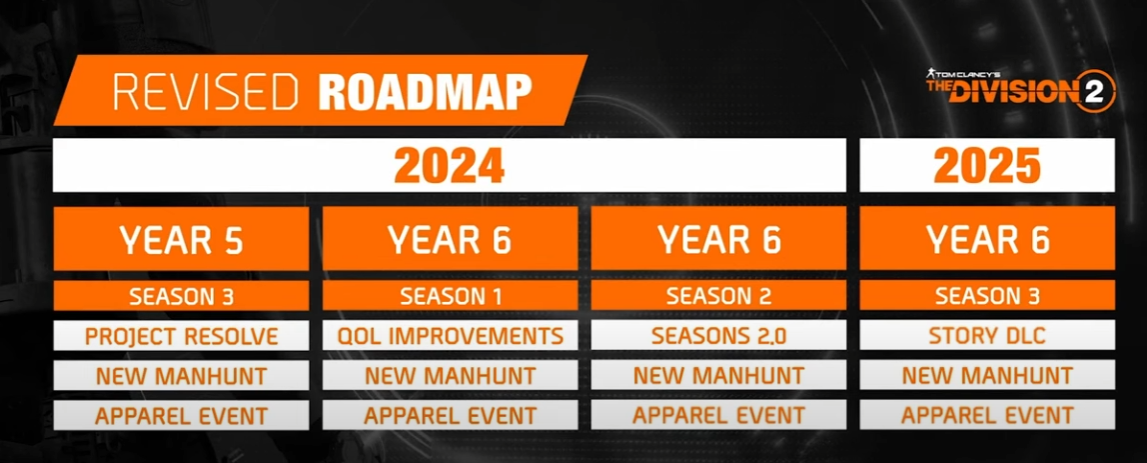 REVISED ROADMAP

TOM CLANCY'S THE DIVISION 2

| 2024 | | | 2025 |
|---|---|---|---|
| YEAR 5 | YEAR 6 | YEAR 6 | YEAR 6 |
| SEASON 3 | SEASON 1 | SEASON 2 | SEASON 3 |
| PROJECT RESOLVE | QOL IMPROVEMENTS | SEASONS 2.0 | STORY DLC |
| NEW MANHUNT | NEW MANHUNT | NEW MANHUNT | NEW MANHUNT |
| APPAREL EVENT | APPAREL EVENT | APPAREL EVENT | APPAREL EVENT |